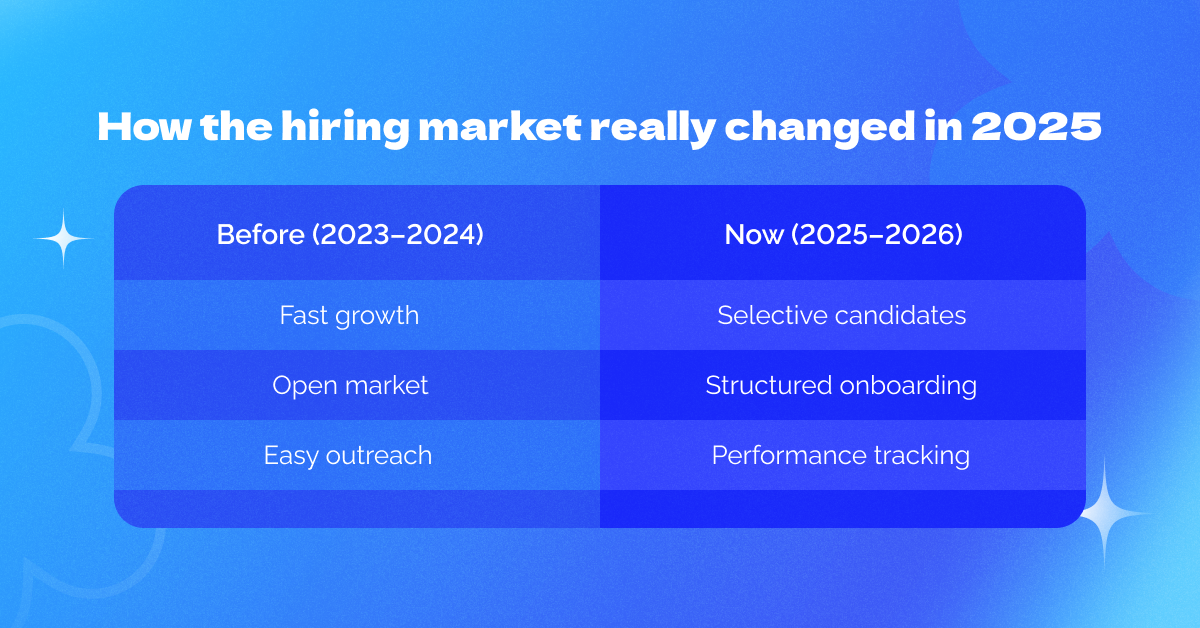 How the hiring market really changed in 2025

| Before (2023–2024) | Now (2025–2026) |
|---|---|
| Fast growth | Selective candidates |
| Open market | Structured onboarding |
| Easy outreach | Performance tracking |